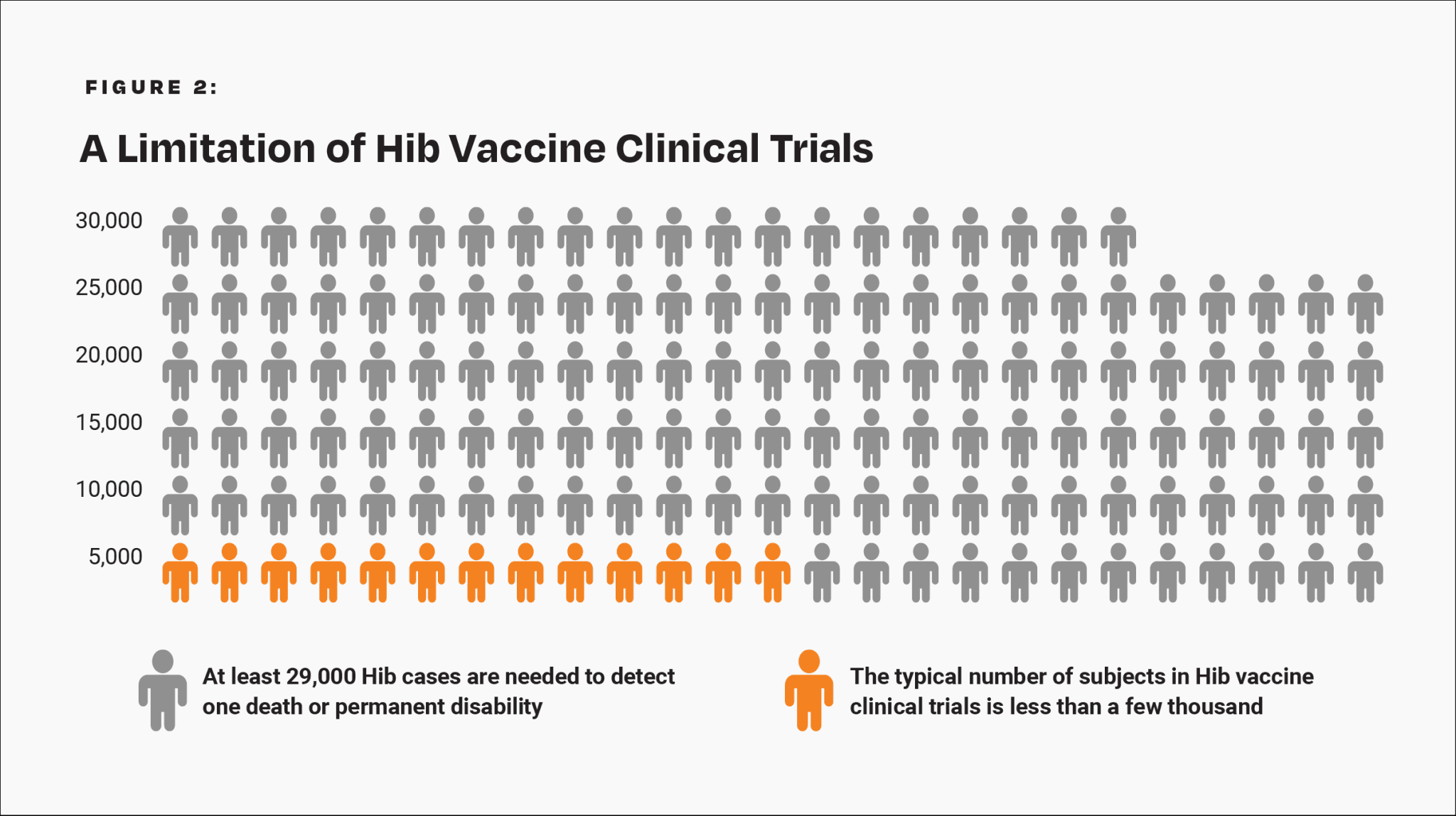 FIGURE 2:

A Limitation of Hib Vaccine Clinical Trials

30,000
25,000
20,000
15,000
10,000
5,000

At least 29,000 Hib cases are needed to detect one death or permanent disability

The typical number of subjects in Hib vaccine clinical trials is less than a few thousand